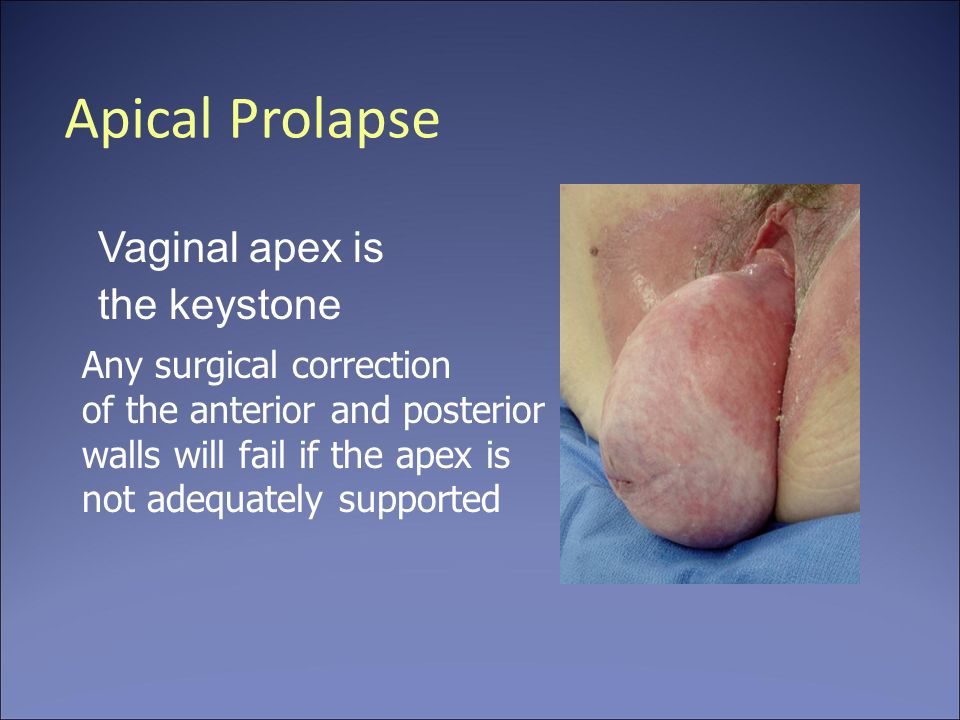 Apical Prolapse

Vaginal apex is the keystone

Any surgical correction of the anterior and posterior walls will fail if the apex is not adequately supported